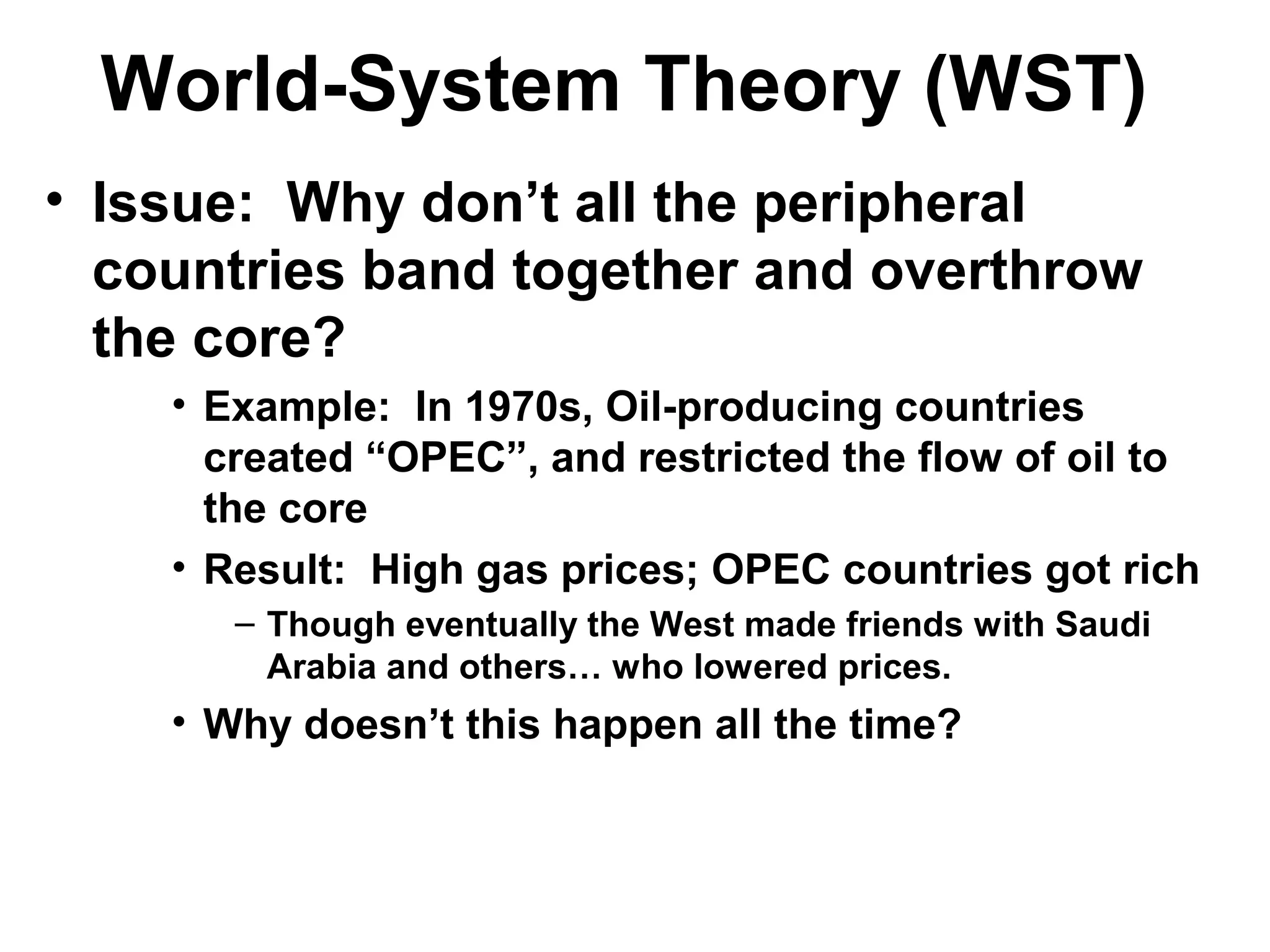 World-System Theory (WST)

• Issue: Why don’t all the peripheral countries band together and overthrow the core?

• Example: In 1970s, Oil-producing countries created “OPEC”, and restricted the flow of oil to the core

• Result: High gas prices; OPEC countries got rich

– Though eventually the West made friends with Saudi Arabia and others… who lowered prices.

• Why doesn’t this happen all the time?